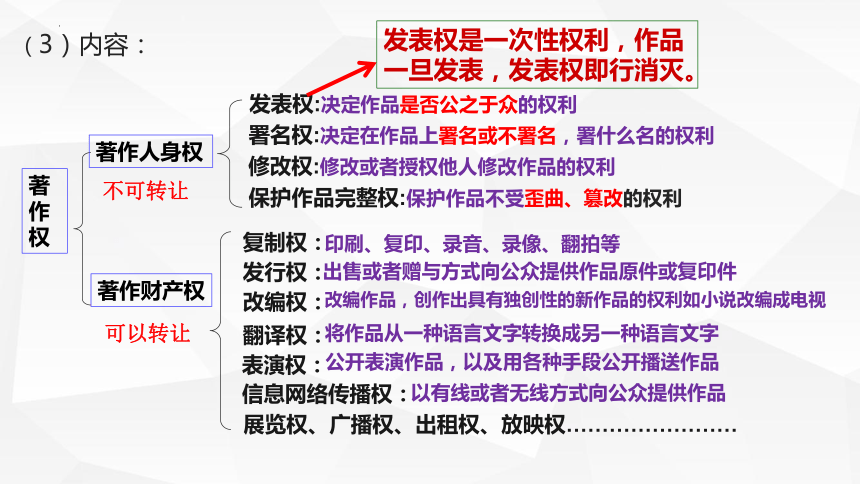 （3）内容：

发表权是一次性权利，作品一旦发表，发表权即行消灭。

著作权

著作人身权
不可转让

发表权:决定作品是否公之于众的权利
署名权:决定在作品上署名或不署名，署什么名的权利
修改权:修改或者授权他人修改作品的权利
保护作品完整权:保护作品不受歪曲、篡改的权利

著作财产权
可以转让

复制权：印刷、复印、录音、录像、翻拍等
发行权：出售或者赠与方式向公众提供作品原件或复印件
改编权：改编作品，创作出具有独创性的新作品的权利如小说改编成电视
翻译权：将作品从一种语言文字转换成另一种语言文字
表演权：公开表演作品，以及用各种手段公开播送作品
信息网络传播权：以有线或者无线方式向公众提供作品
展览权、广播权、出租权、放映权……………………